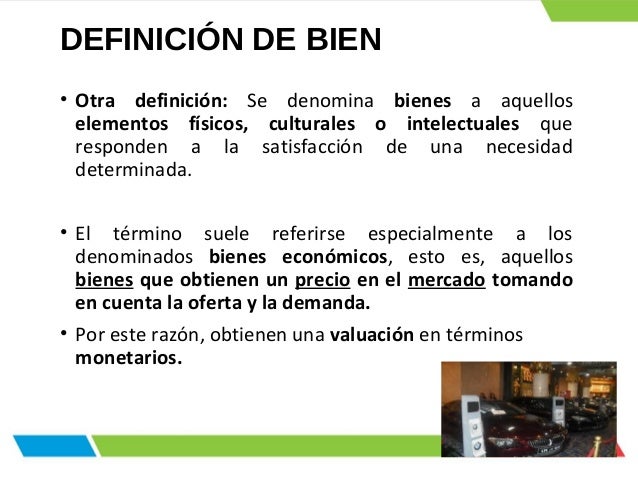 DEFINICIÓN DE BIEN

• Otra definición: Se denomina bienes a aquellos elementos físicos, culturales o intelectuales que responden a la satisfacción de una necesidad determinada.

• El término suele referirse especialmente a los denominados bienes económicos, esto es, aquellos bienes que obtienen un precio en el mercado tomando en cuenta la oferta y la demanda.

• Por este razón, obtienen una valuación en términos monetarios.